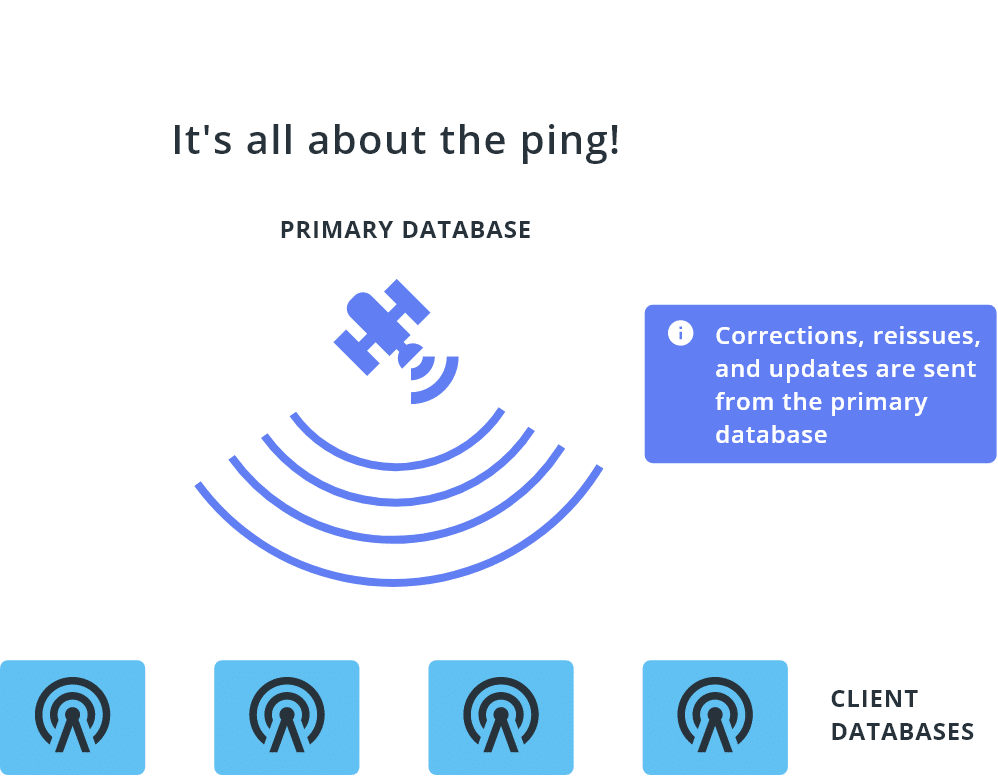 It's all about the ping!

PRIMARY DATABASE

Corrections, reissues, and updates are sent from the primary database

CLIENT DATABASES